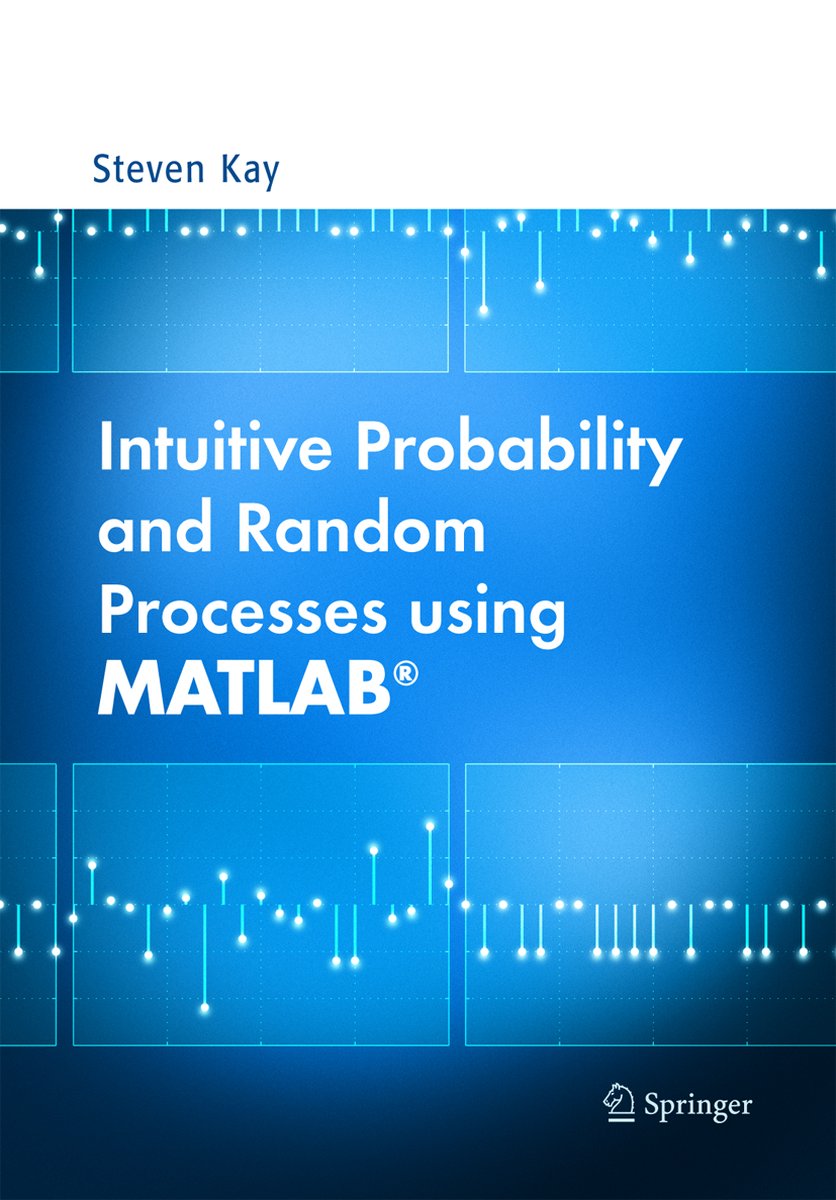 Steven Kay

Intuitive Probability and Random Processes using MATLAB®

Springer